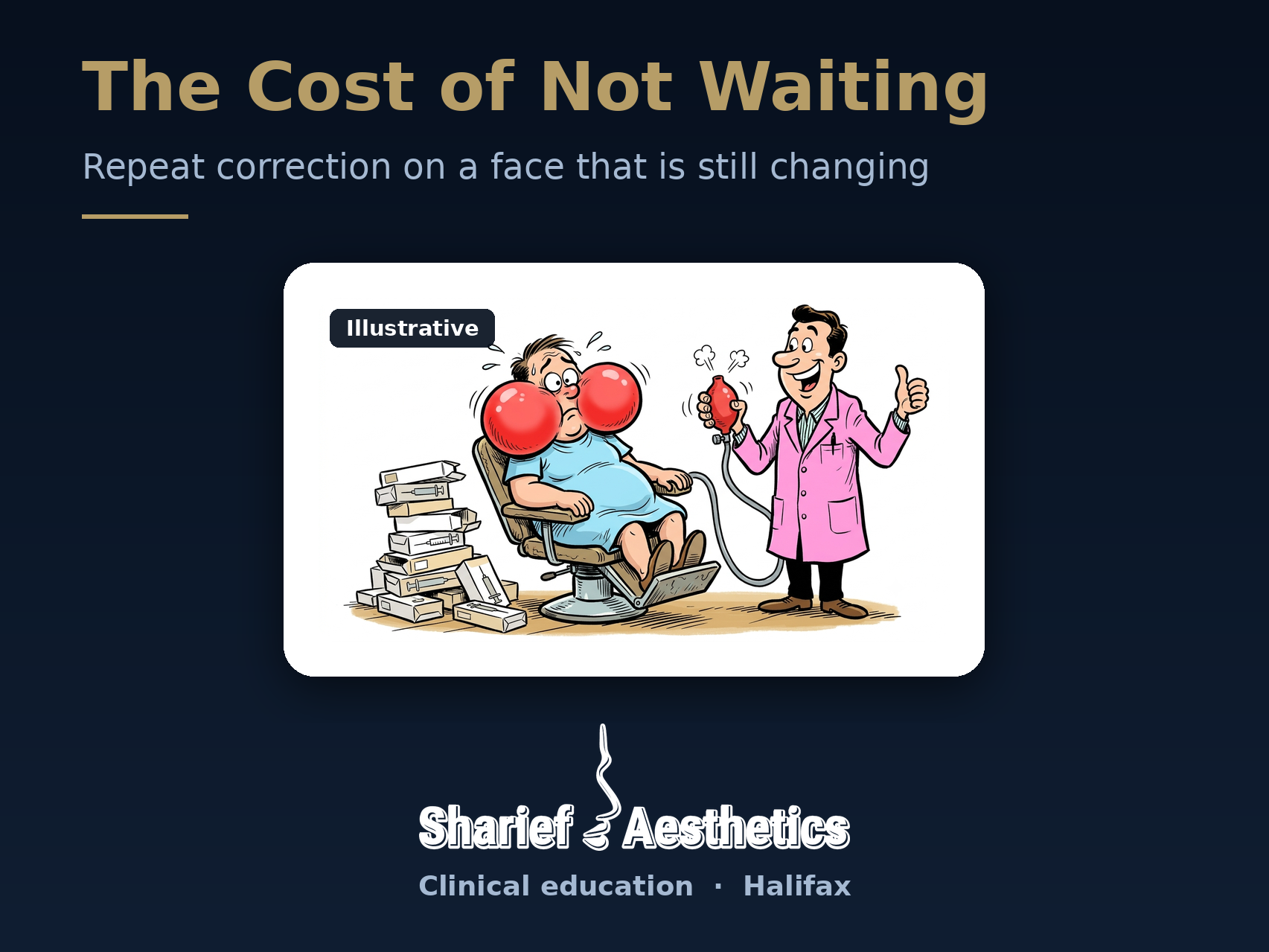 The Cost of Not Waiting

Repeat correction on a face that is still changing

Illustrative

Sharief Aesthetics

Clinical education · Halifax